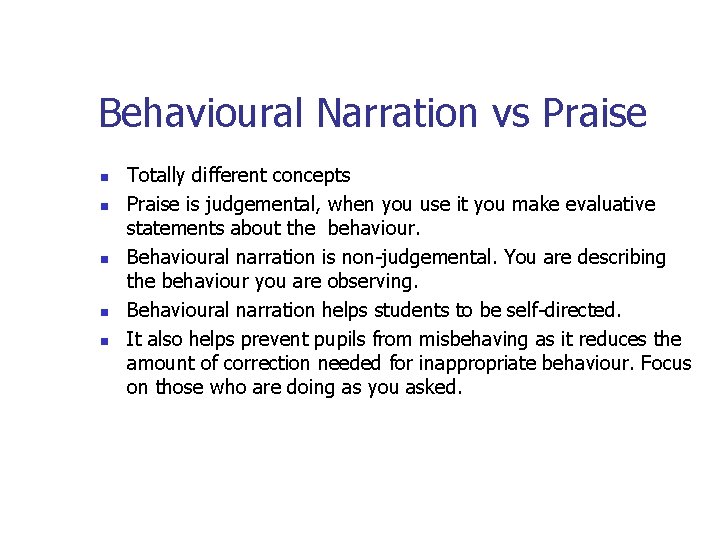 Behavioural Narration vs Praise

- Totally different concepts
- Praise is judgemental, when you use it you make evaluative statements about the behaviour.
- Behavioural narration is non-judgemental. You are describing the behaviour you are observing.
- Behavioural narration helps students to be self-directed.
- It also helps prevent pupils from misbehaving as it reduces the amount of correction needed for inappropriate behaviour. Focus on those who are doing as you asked.